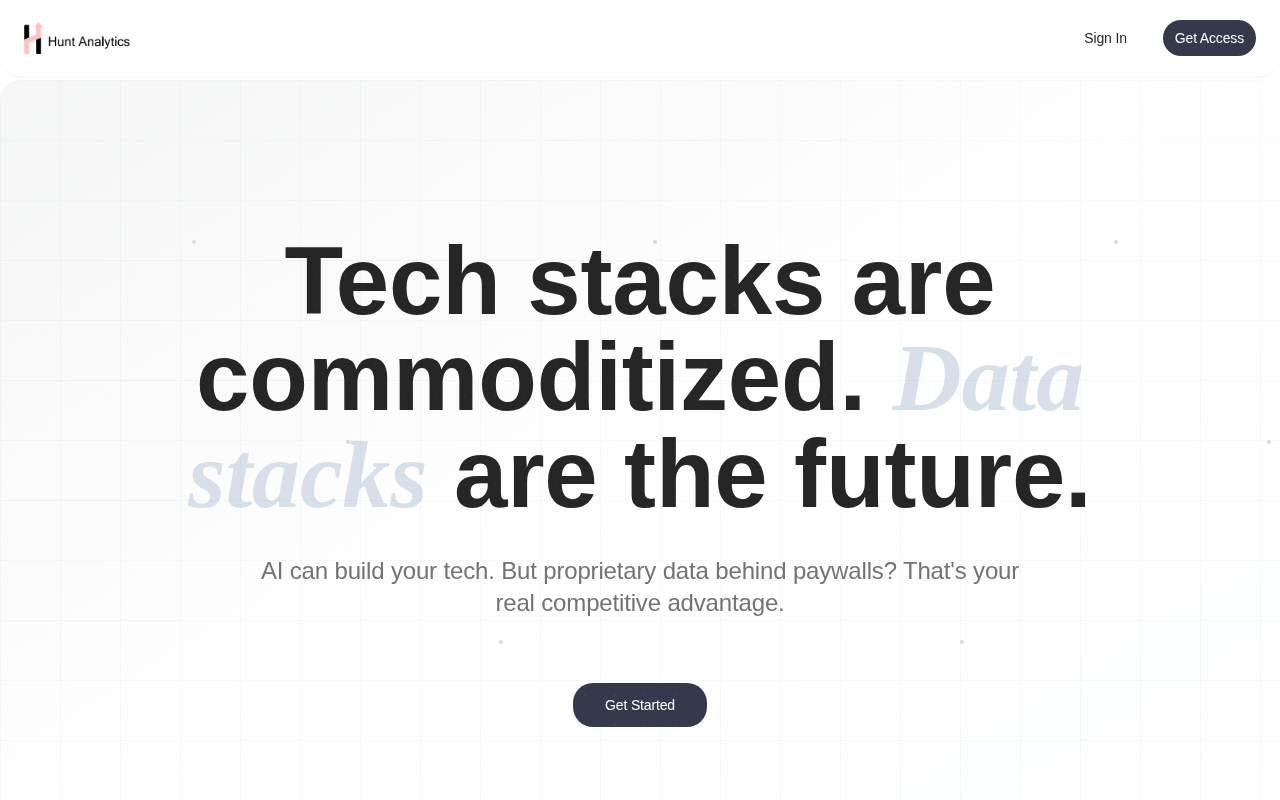 Hunt Analytics

Sign In

Get Access

Tech stacks are commoditized. Data stacks are the future.

AI can build your tech. But proprietary data behind paywalls? That's your real competitive advantage.

Get Started